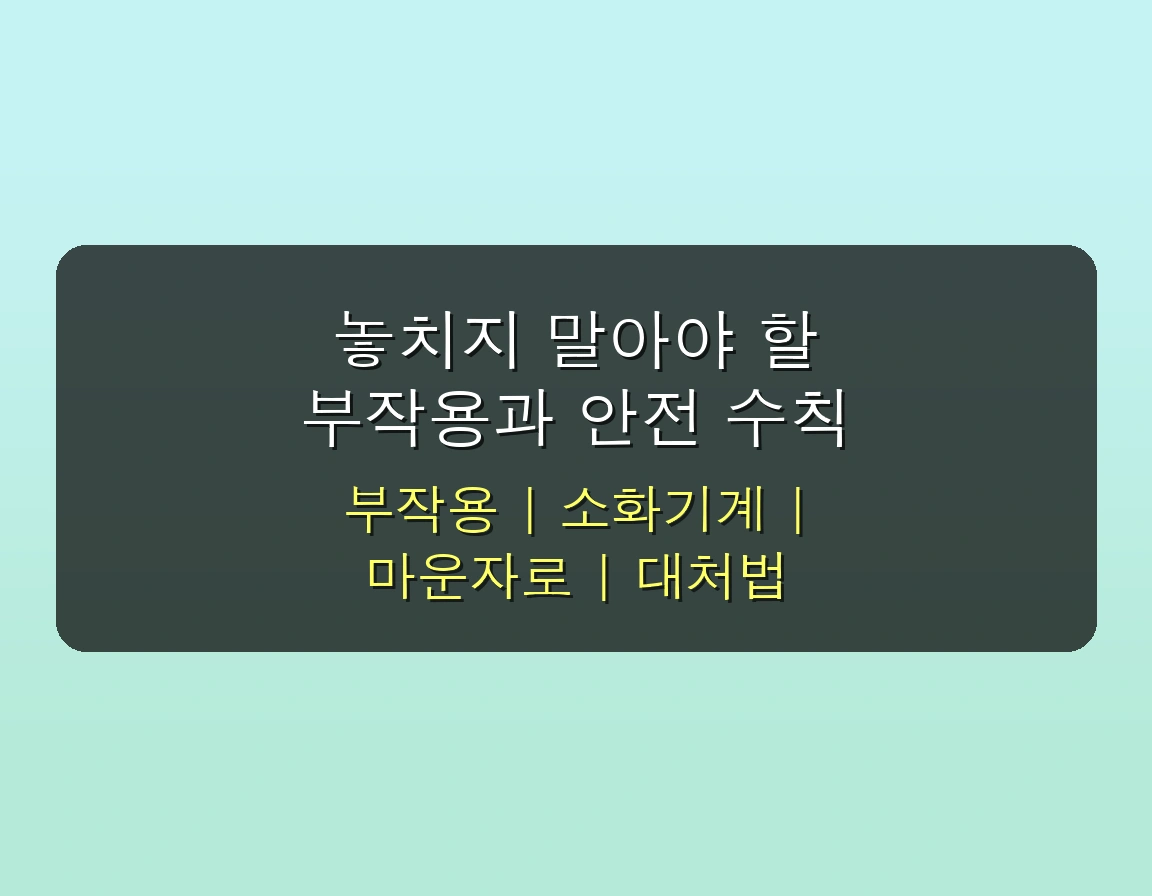 놓치지 말아야 할
부작용과 안전 수칙

부작용 | 소화기계 | 마운자로 | 대처법